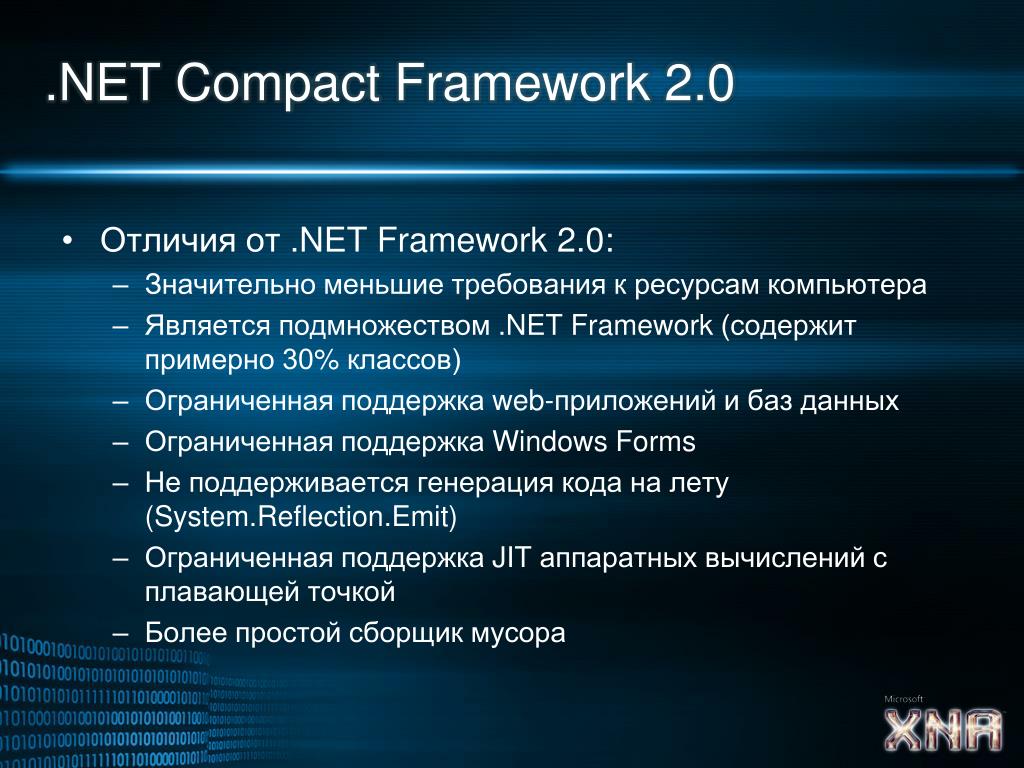 .NET Compact Framework 2.0

• Отличия от .NET Framework 2.0:
– Значительно меньшие требования к ресурсам компьютера
– Является подмножеством .NET Framework (содержит примерно 30% классов)
– Ограниченная поддержка web-приложений и баз данных
– Ограниченная поддержка Windows Forms
– Не поддерживается генерация кода на лету (System.Reflection.Emit)
– Ограниченная поддержка JIT аппаратных вычислений с плавающей точкой
– Более простой сборщик мусора

Microsoft XNA